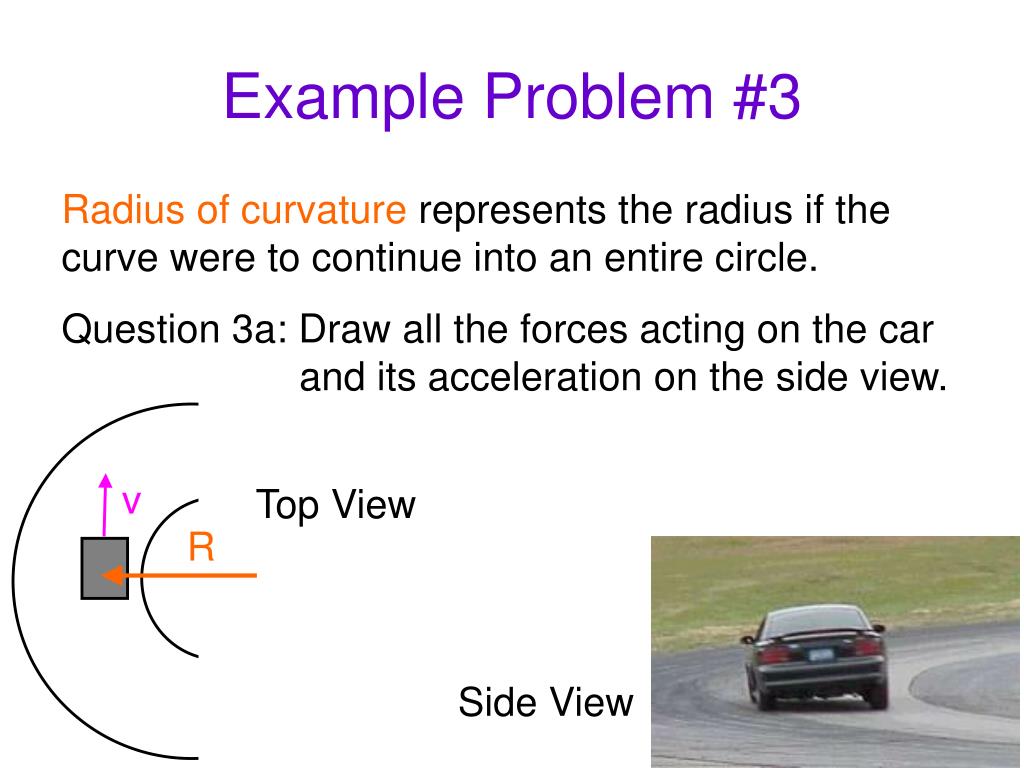 Example Problem #3

Radius of curvature represents the radius if the curve were to continue into an entire circle.

Question 3a: Draw all the forces acting on the car and its acceleration on the side view.

v

R

Top View

Side View